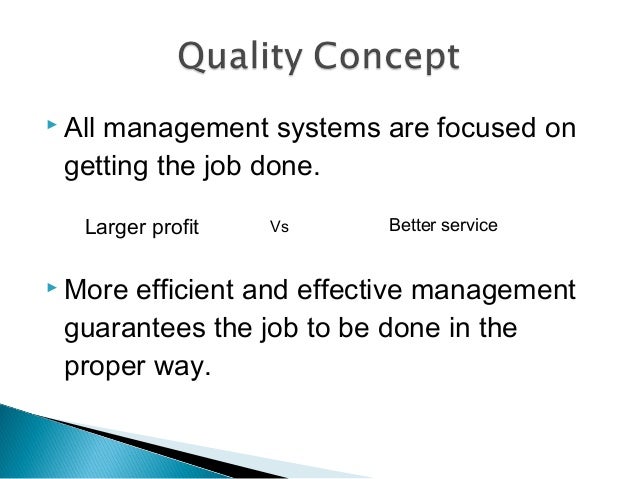 Quality Concept

All management systems are focused on getting the job done.

Larger profit Vs Better service

More efficient and effective management guarantees the job to be done in the proper way.